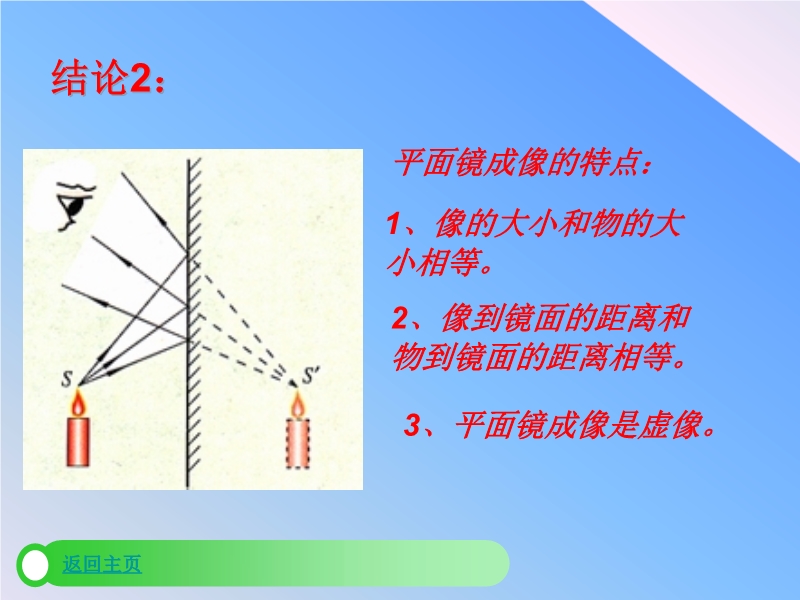 结论2：

S

S'

平面镜成像的特点：

1、像的大小和物的大小相等。

2、像到镜面的距离和物到镜面的距离相等。

3、平面镜成像是虚像。

返回主页